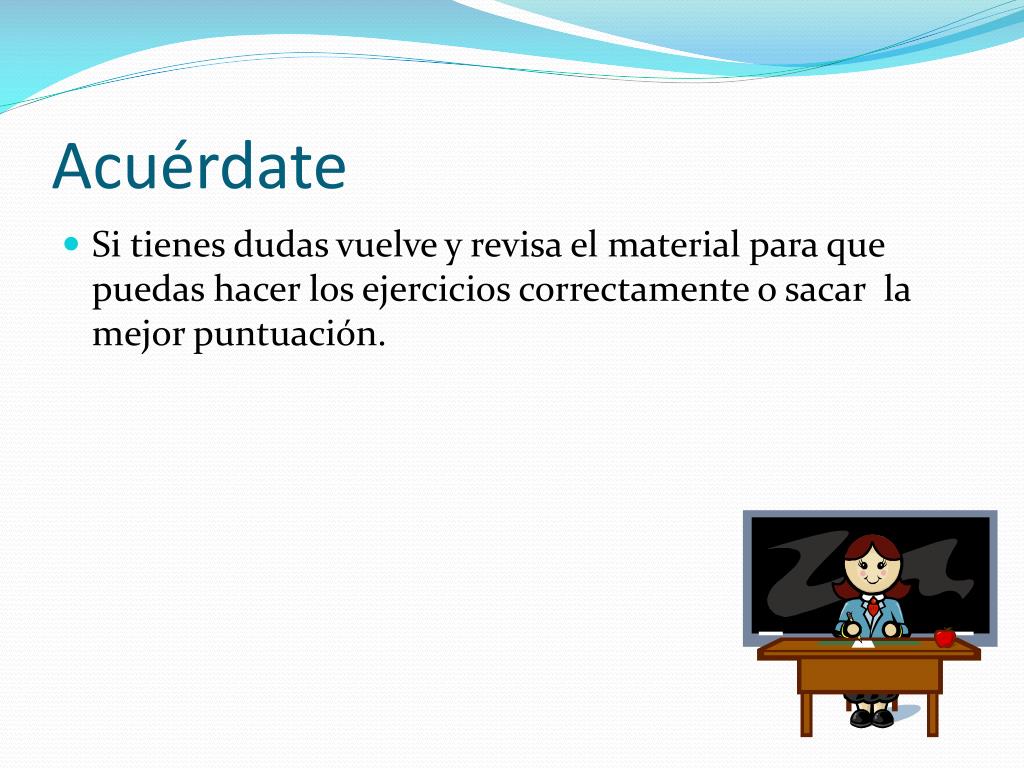 Acuérdate

Si tienes dudas vuelve y revisa el material para que puedas hacer los ejercicios correctamente o sacar la mejor puntuación.